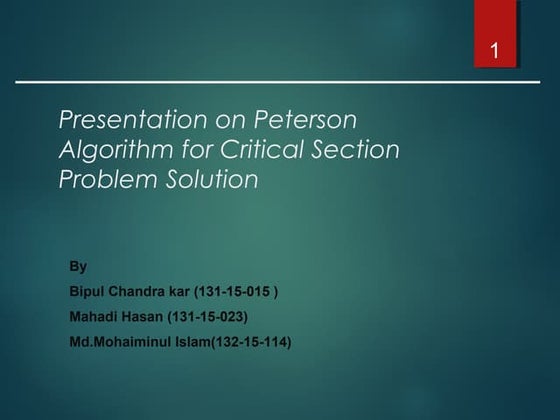 1

Presentation on Peterson Algorithm for Critical Section Problem Solution

By

Bipul Chandra kar (131-15-015 )

Mahadi Hasan (131-15-023)

Md.Mohaiminul Islam(132-15-114)